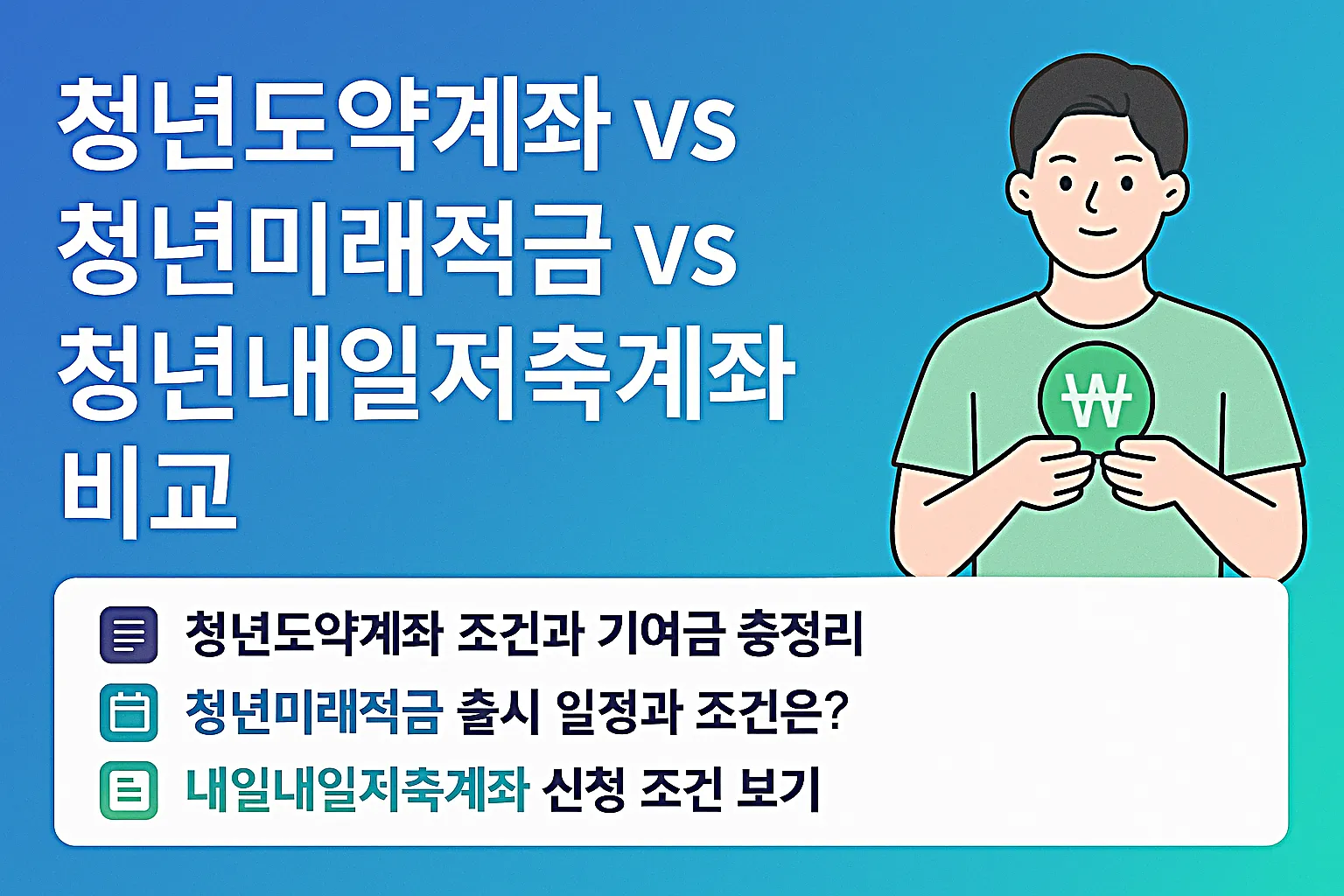 청년도약계좌 vs 청년미래적금 vs 청년내일저축계좌 비교

₩

청년도약계좌 조건과 기여금 충정리

청년미래적금 출시 일정과 조건은?

내일내일저축계좌 신청 조건 보기